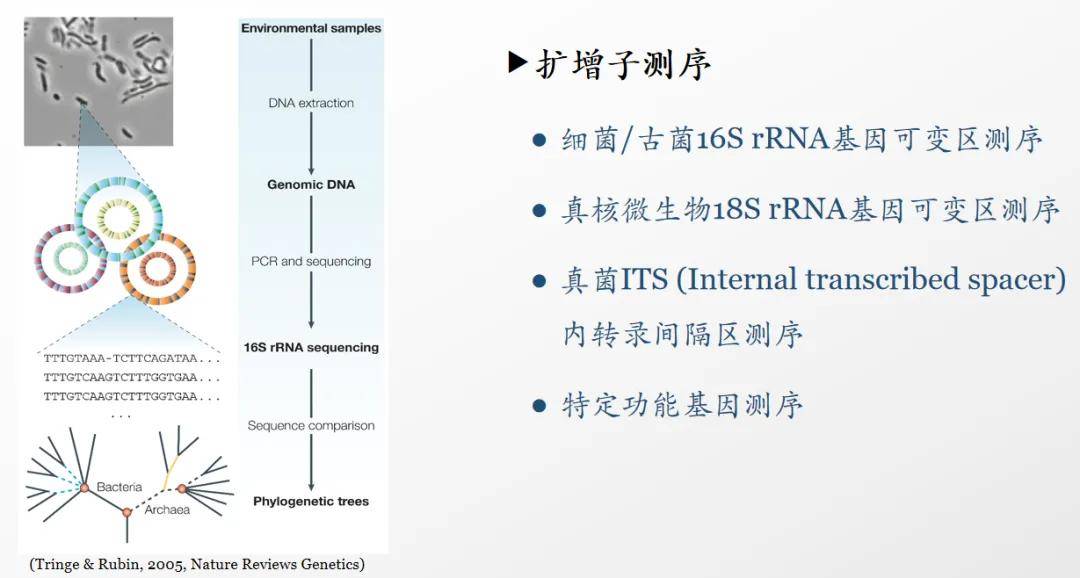 Environmental samples

DNA extraction

Genomic DNA

PCR and sequencing

16S rRNA sequencing

Sequence comparison

Phylogenetic trees

TTTGTAAA-TCTTCAGATAA...
TTTGTCAAGTCTTTGGTGAA...
TTTGTCAAGTCTTTGGTGAA...
...

Bacteria
Archaea

(Tringe & Rubin, 2005, Nature Reviews Genetics)

▶扩增子测序

● 细菌/古菌16S rRNA基因可变区测序

● 真核微生物18S rRNA基因可变区测序

● 真菌ITS (Internal transcribed spacer) 内转录间隔区测序

● 特定功能基因测序